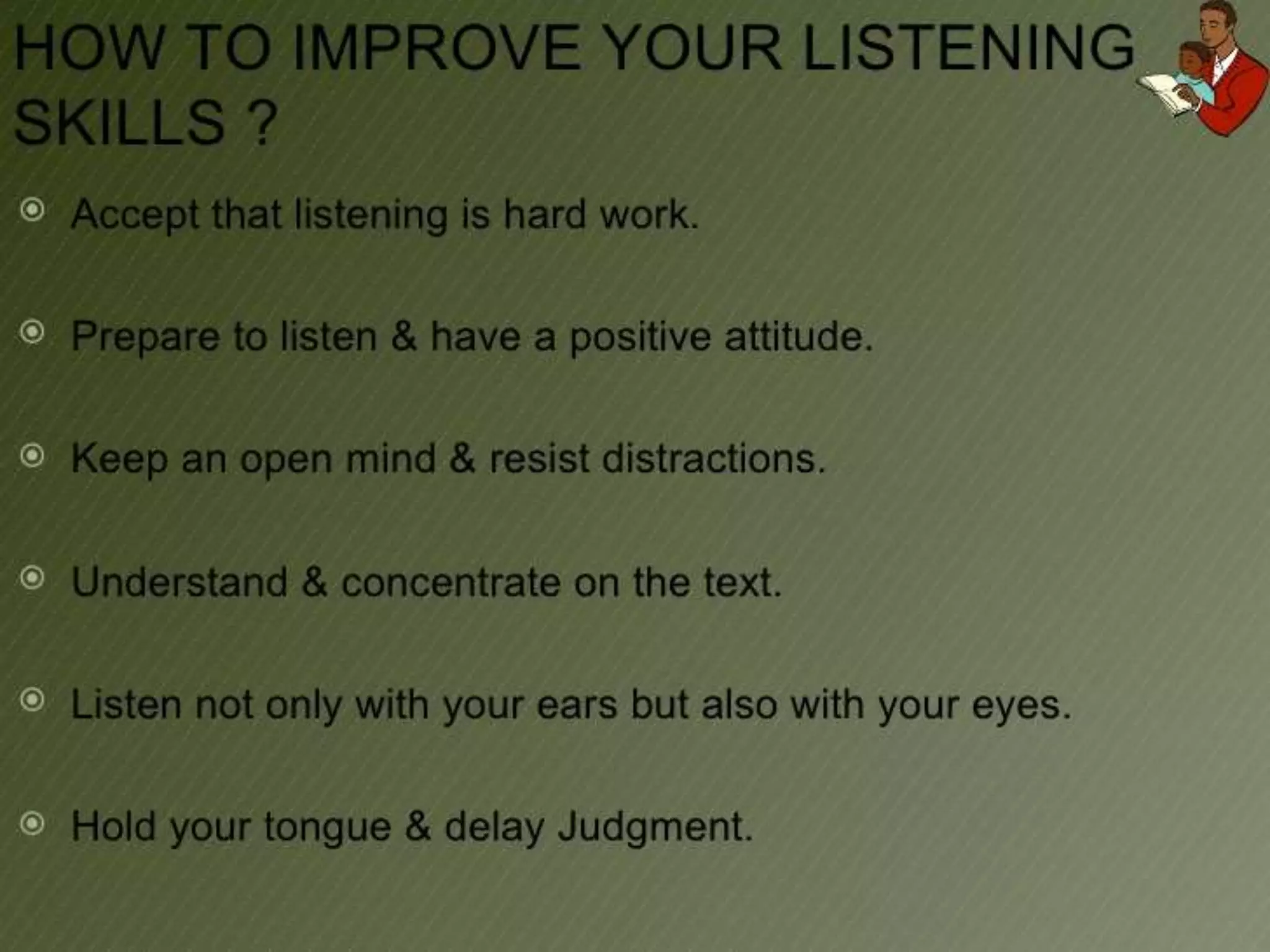 HOW TO IMPROVE YOUR LISTENING SKILLS ?

Accept that listening is hard work.

Prepare to listen & have a positive attitude.

Keep an open mind & resist distractions.

Understand & concentrate on the text.

Listen not only with your ears but also with your eyes.

Hold your tongue & delay Judgment.